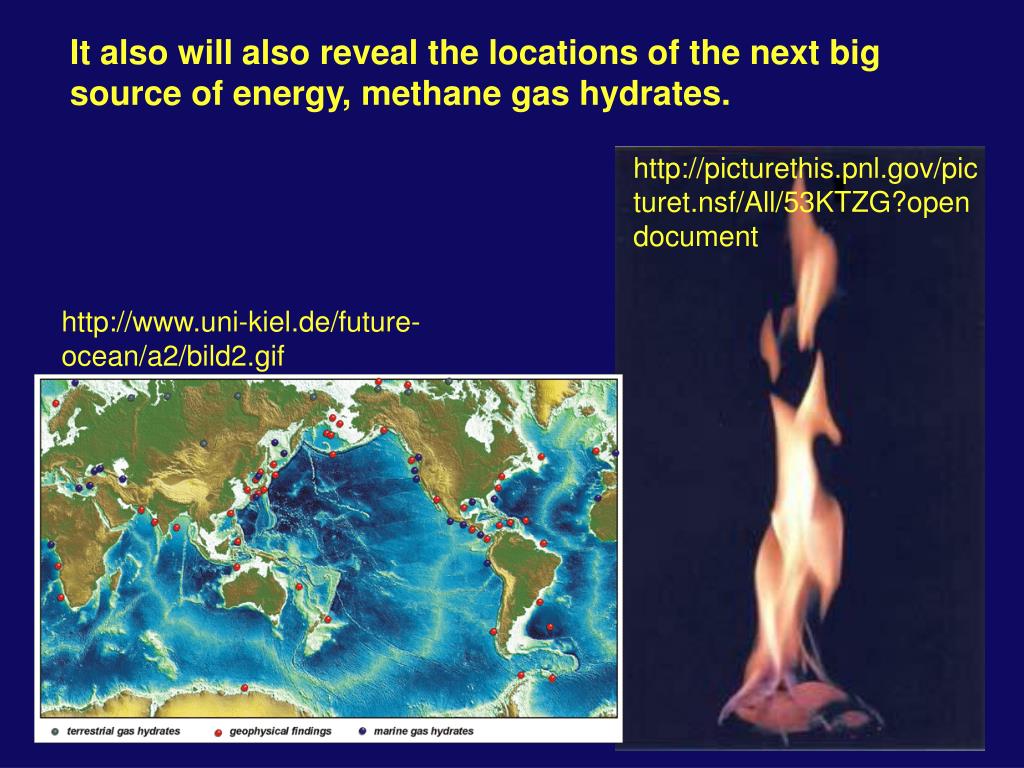 It also will also reveal the locations of the next big source of energy, methane gas hydrates.

http://picturethis.pnl.gov/picturet.nsf/All/53KTZG?opendocument

http://www.uni-kiel.de/future-ocean/a2/bild2.gif

terrestrial gas hydrates geophysical findings marine gas hydrates